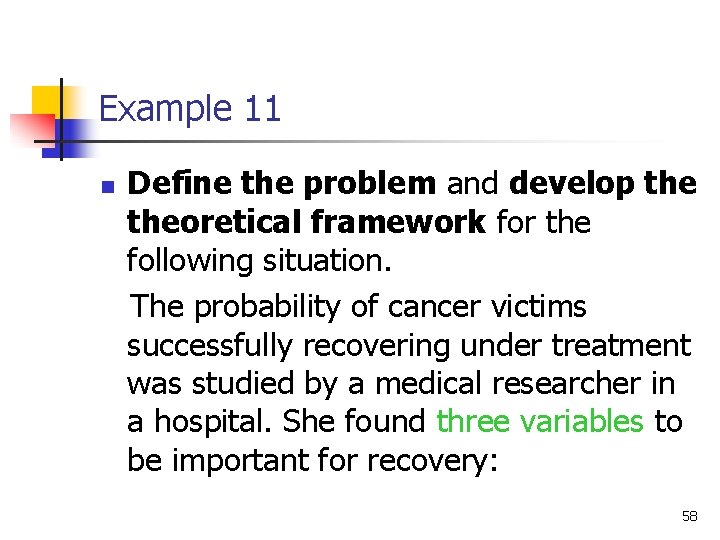 Example 11

Define the problem and develop the theoretical framework for the following situation.

The probability of cancer victims successfully recovering under treatment was studied by a medical researcher in a hospital. She found three variables to be important for recovery:

58